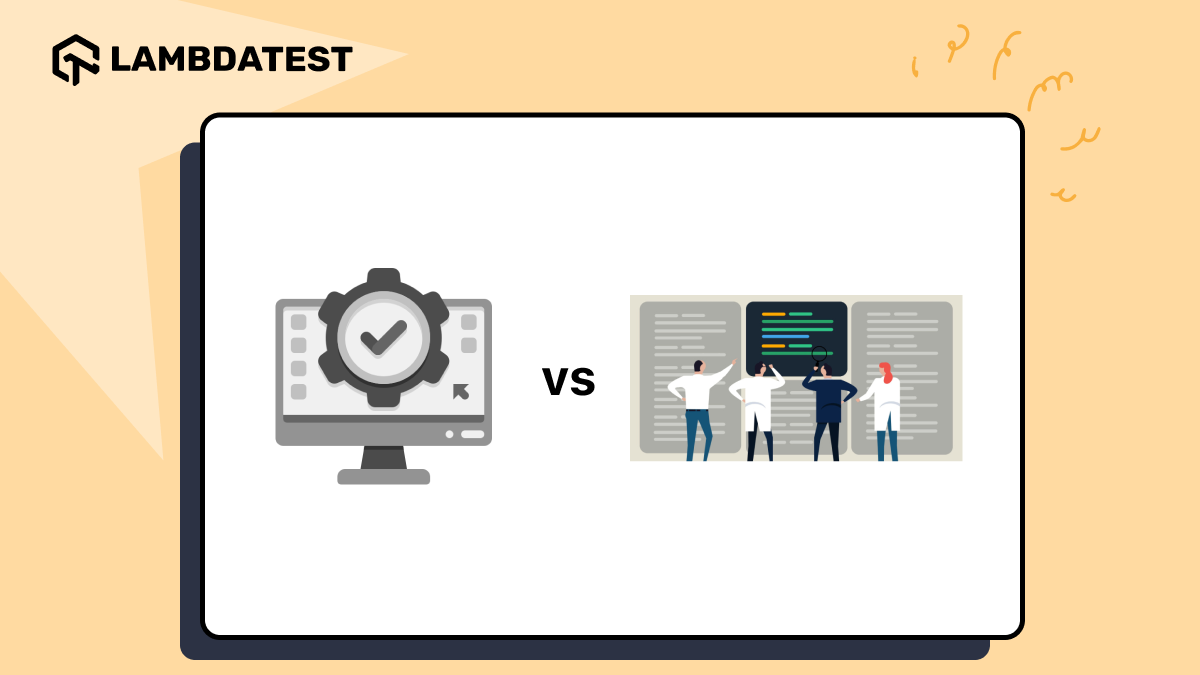 LAMBDATEST

VS